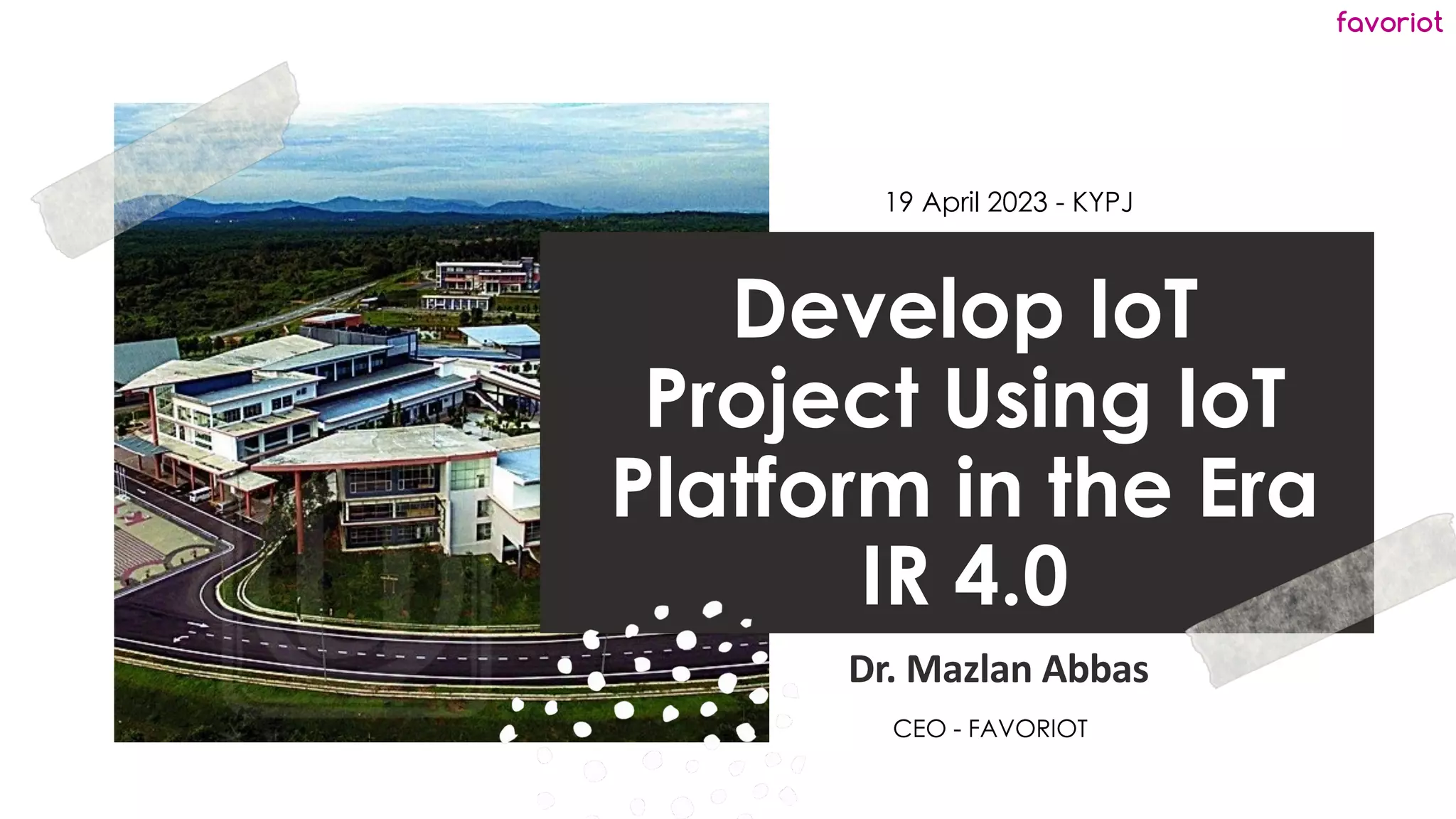 favoriot

19 April 2023 - KYPJ

Develop IoT Project Using IoT Platform in the Era IR 4.0

Dr. Mazlan Abbas

CEO - FAVORIOT